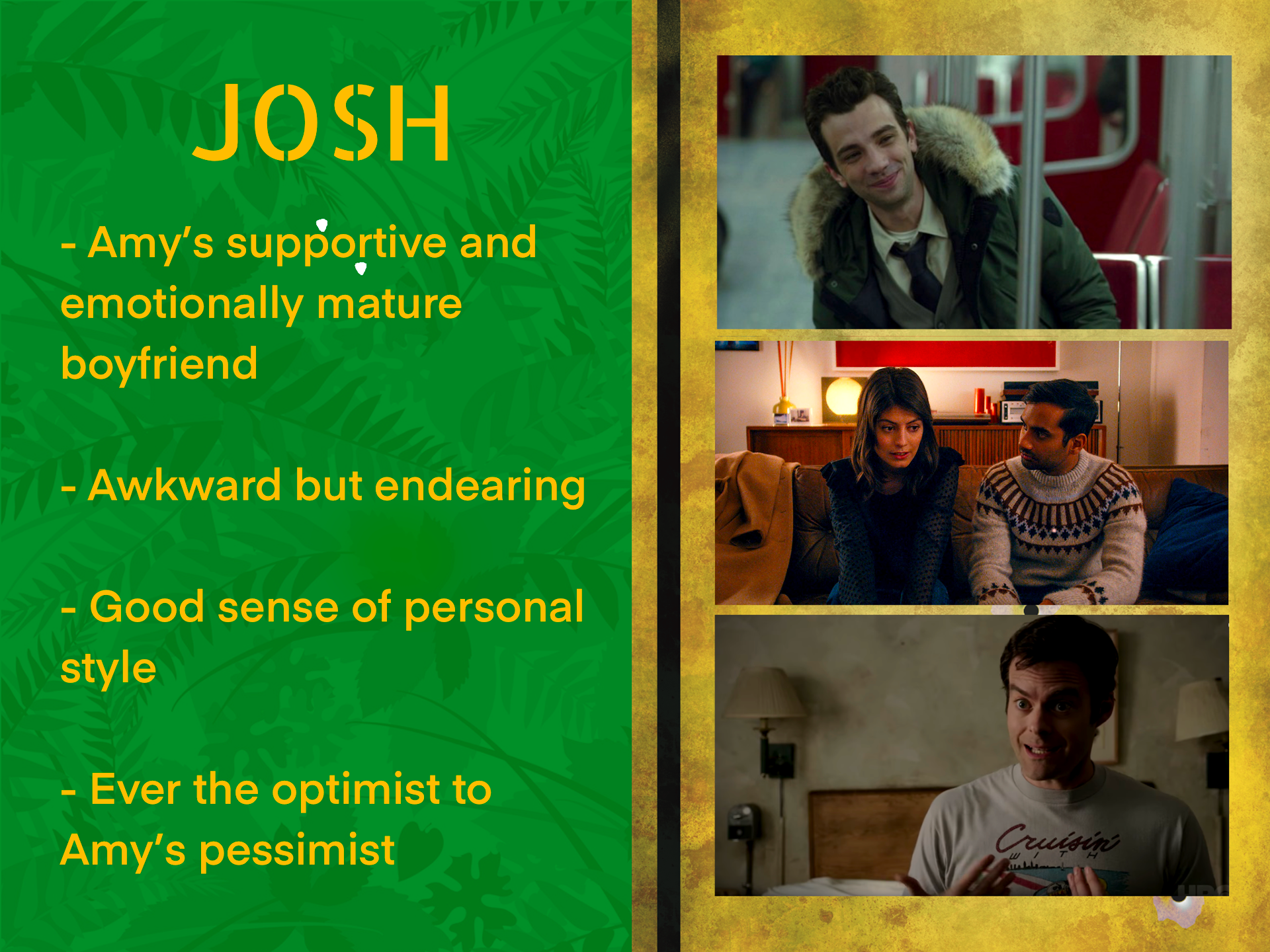 JOSH

- Amy's supportive and emotionally mature boyfriend

- Awkward but endearing

- Good sense of personal style

- Ever the optimist to Amy's pessimist

Cruisin'
WITH